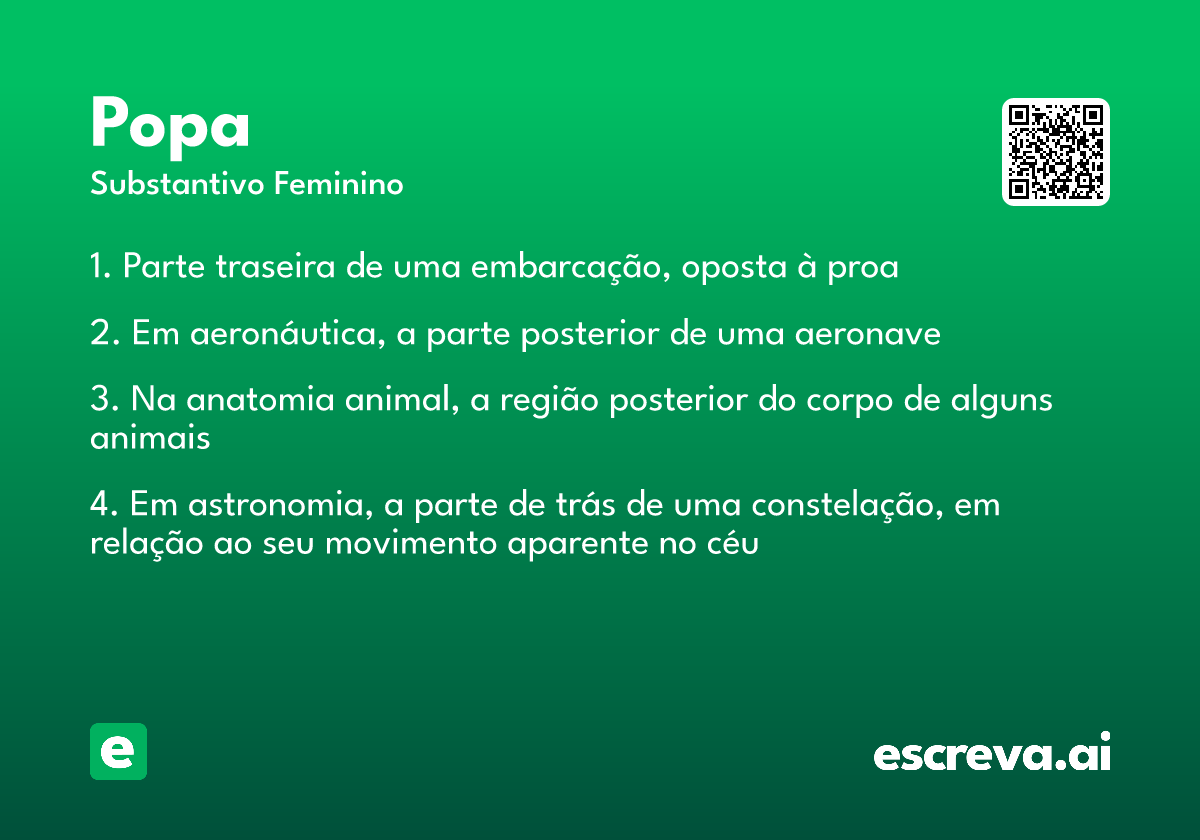 Popa
Substantivo Feminino

1. Parte traseira de uma embarcação, oposta à proa

2. Em aeronáutica, a parte posterior de uma aeronave

3. Na anatomia animal, a região posterior do corpo de alguns animais

4. Em astronomia, a parte de trás de uma constelação, em relação ao seu movimento aparente no céu

e

escreva.ai